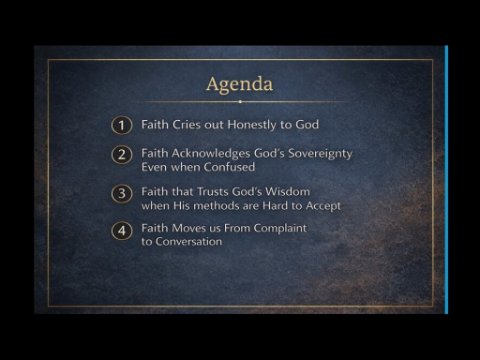 Agenda

1 Faith Cries out Honestly to God

2 Faith Acknowledges God's Sovereignty Even when Confused

3 Faith that Trusts God's Wisdom when His methods are Hard to Accept

4 Faith Moves us From Complaint to Conversation